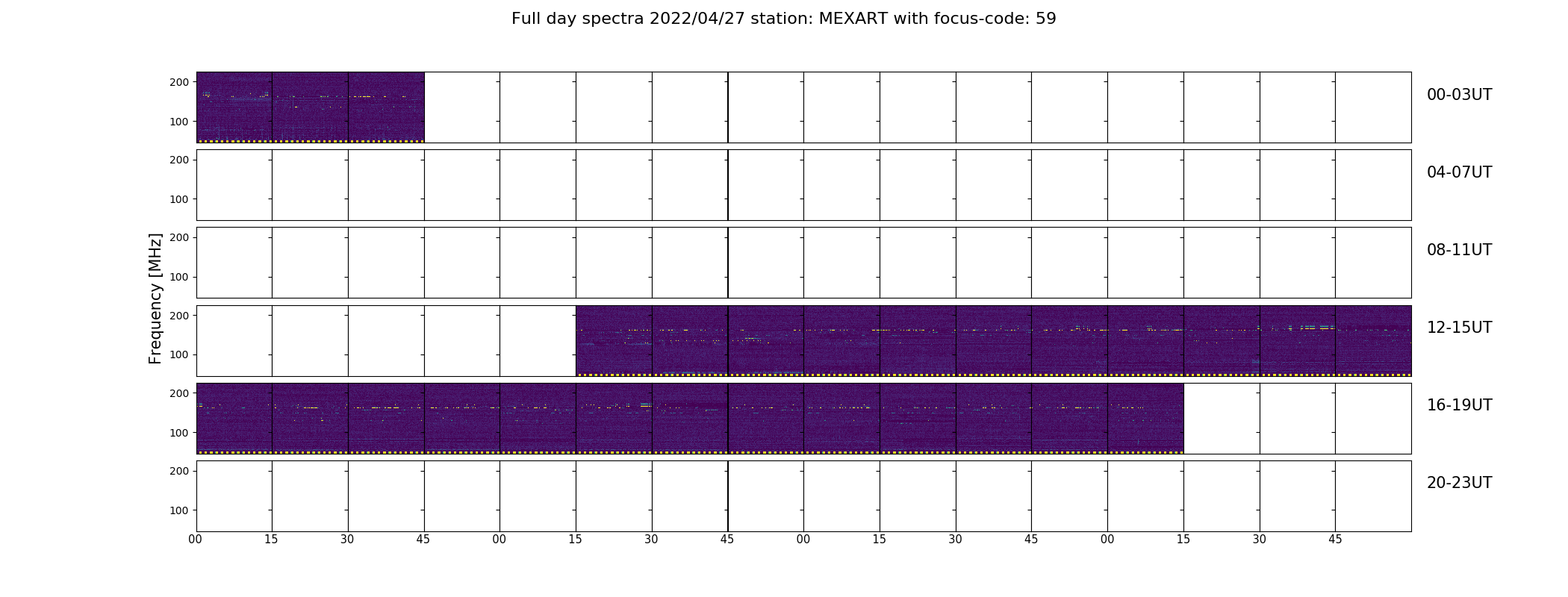 Full day spectra 2022/04/27 station: MEXART with focus-code: 59

Frequency [MHz]

200
100
00-03UT

200
100
04-07UT

200
100
08-11UT

200
100
12-15UT

200
100
16-19UT

200
100
20-23UT

00 15 30 45 00 15 30 45 00 15 30 45 00 15 30 45